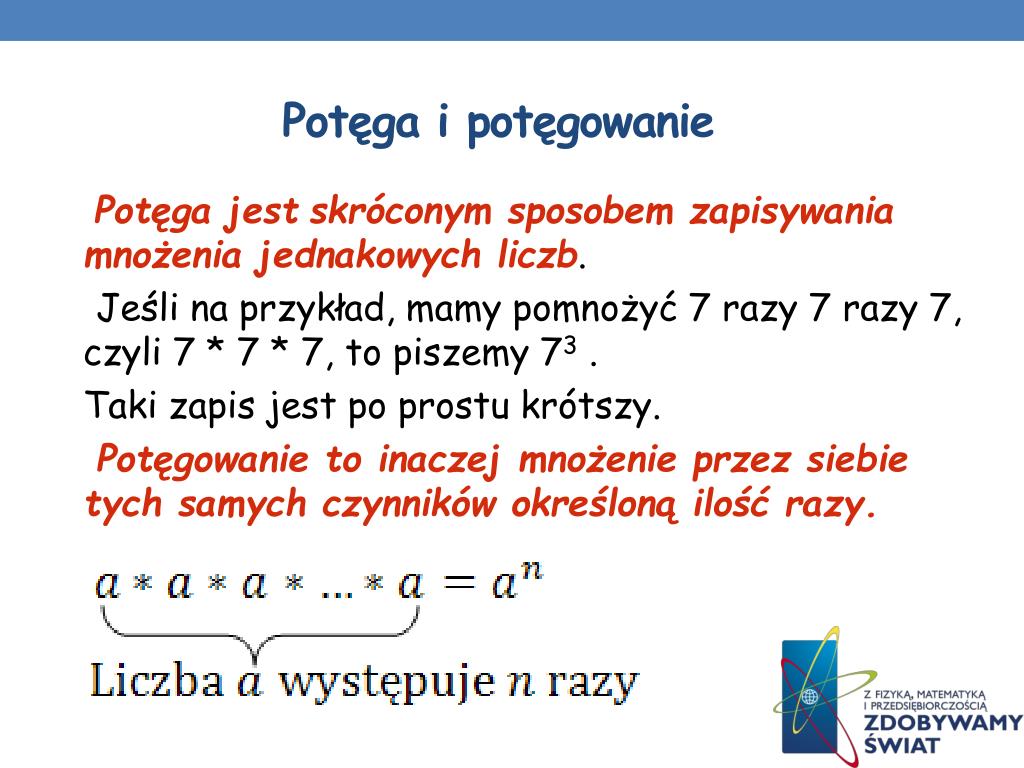 Potęga i potęgowanie

Potęga jest skróconym sposobem zapisywania mnożenia jednakowych liczb.

Jeśli na przykład, mamy pomnożyć 7 razy 7 razy 7, czyli 7 * 7 * 7, to piszemy $7^3$ .

Taki zapis jest po prostu krótszy.

Potęgowanie to inaczej mnożenie przez siebie tych samych czynników określoną ilość razy.

$a * a * a * ... * a = a^n$

Liczba $a$ występuje $n$ razy

Z FIZYKĄ, MATEMATYKĄ I PRZEDSIĘBIORCZOŚCIĄ ZDOBYWAMY ŚWIAT